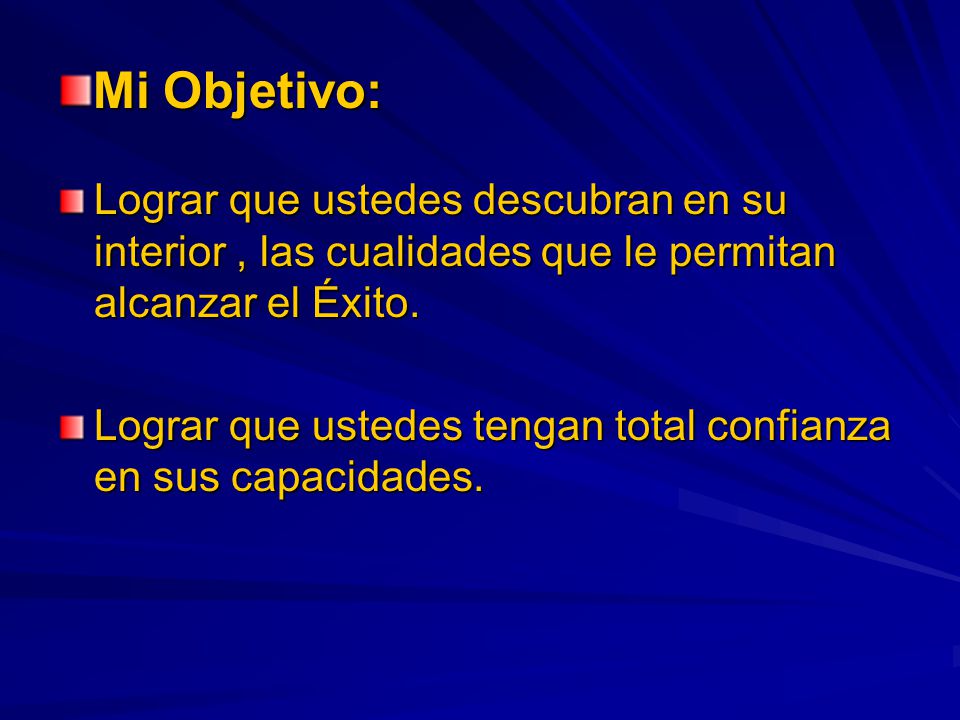 Mi Objetivo:

Lograr que ustedes descubran en su interior , las cualidades que le permitan alcanzar el Éxito.

Lograr que ustedes tengan total confianza en sus capacidades.